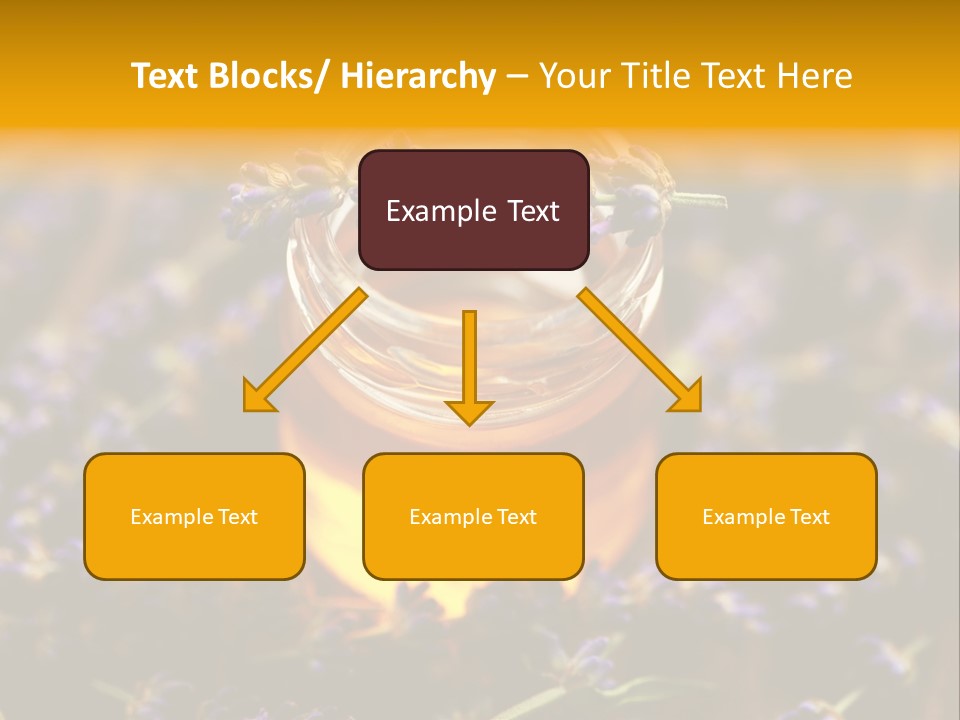 Text Blocks/ Hierarchy – Your Title Text Here

Example Text

Example Text

Example Text

Example Text